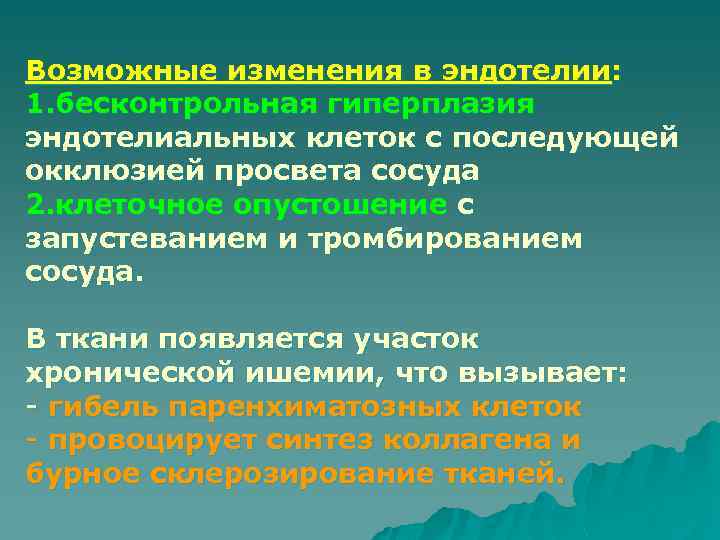 Возможные изменения в эндотелии:
1.бесконтрольная гиперплазия эндотелиальных клеток с последующей окклюзией просвета сосуда
2.клеточное опустошение с запустеванием и тромбированием сосуда.

В ткани появляется участок хронической ишемии, что вызывает:
- гибель паренхиматозных клеток
- провоцирует синтез коллагена и бурное склерозирование тканей.